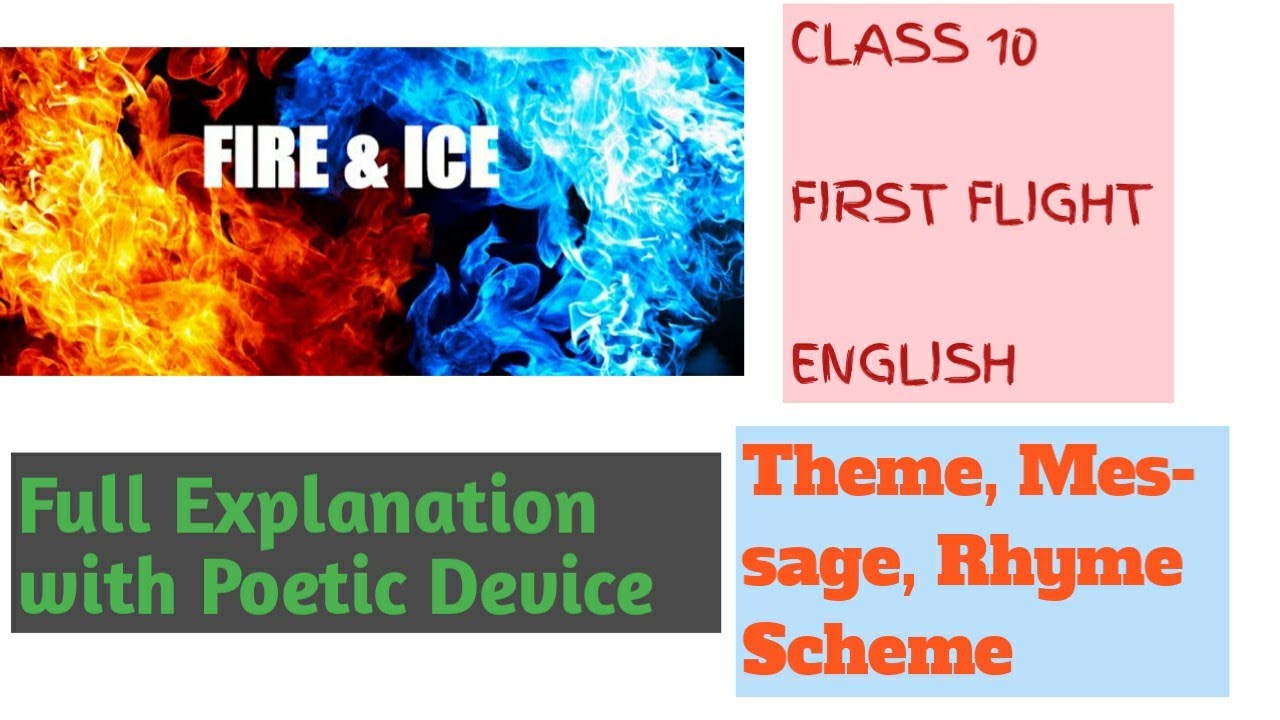 FIRE & ICE

CLASS 10

FIRST FLIGHT

ENGLISH

Full Explanation with Poetic Device

Theme, Message, Rhyme Scheme